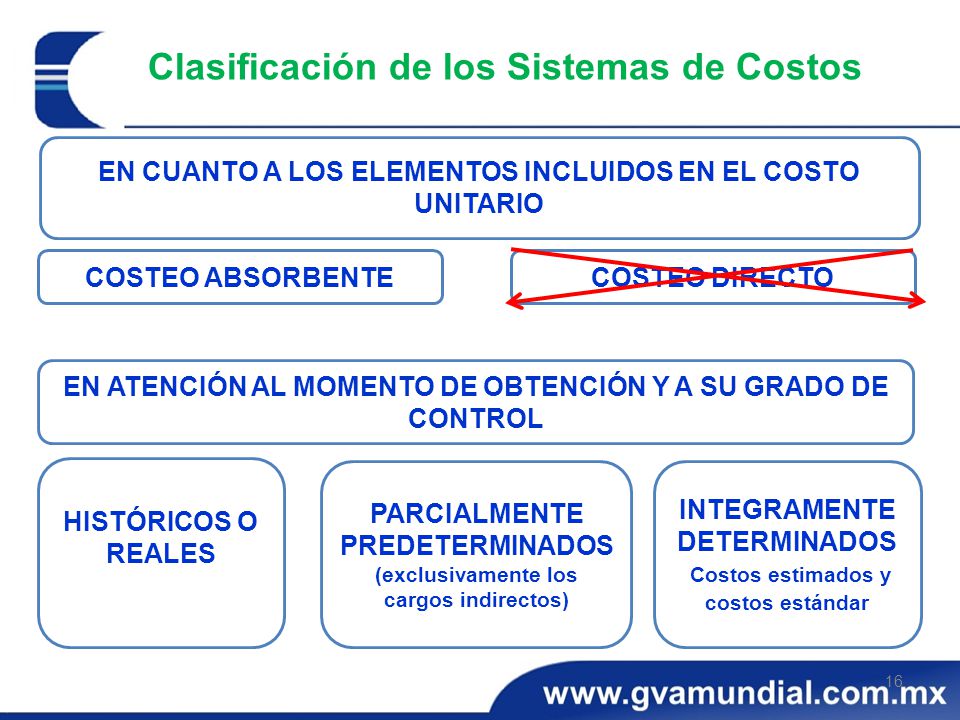 Clasificación de los Sistemas de Costos

EN CUANTO A LOS ELEMENTOS INCLUIDOS EN EL COSTO UNITARIO

COSTEO ABSORBENTE

COSTEO DIRECTO

EN ATENCIÓN AL MOMENTO DE OBTENCIÓN Y A SU GRADO DE CONTROL

HISTÓRICOS O REALES

PARCIALMENTE PREDETERMINADOS
(exclusivamente los cargos indirectos)

INTEGRAMENTE DETERMINADOS
Costos estimados y costos estándar

16

www.gvamundial.com.mx